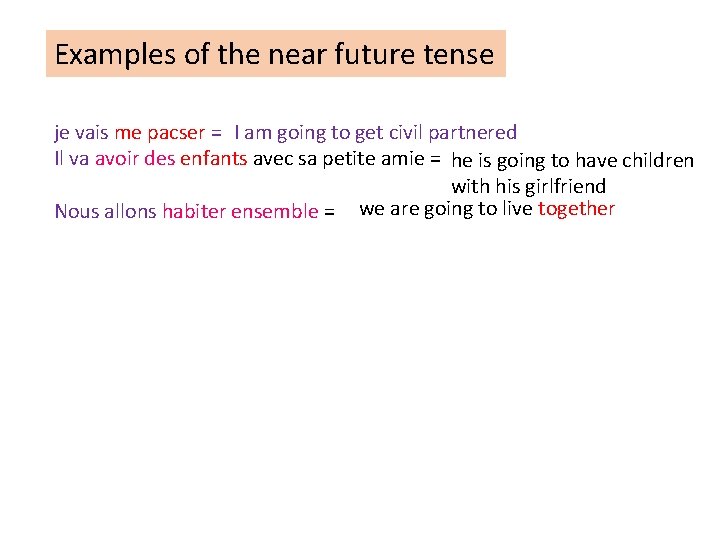 Examples of the near future tense

je vais me pacser = I am going to get civil partnered
Il va avoir des enfants avec sa petite amie = he is going to have children with his girlfriend
Nous allons habiter ensemble = we are going to live together